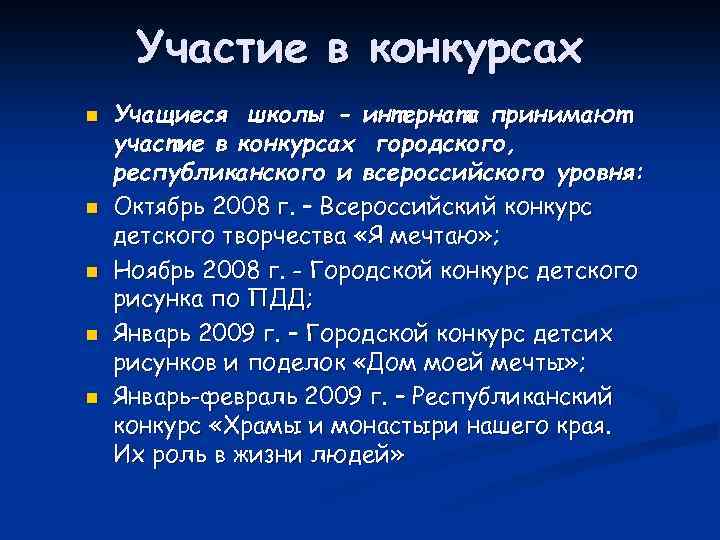 Участие в конкурсах

Учащиеся школы – интерната принимают участие в конкурсах городского, республиканского и всероссийского уровня:

Октябрь 2008 г. – Всероссийский конкурс детского творчества «Я мечтаю»;

Ноябрь 2008 г. - Городской конкурс детского рисунка по ПДД;

Январь 2009 г. – Городской конкурс детсих рисунков и поделок «Дом моей мечты»;

Январь-февраль 2009 г. – Республиканский конкурс «Храмы и монастыри нашего края. Их роль в жизни людей»